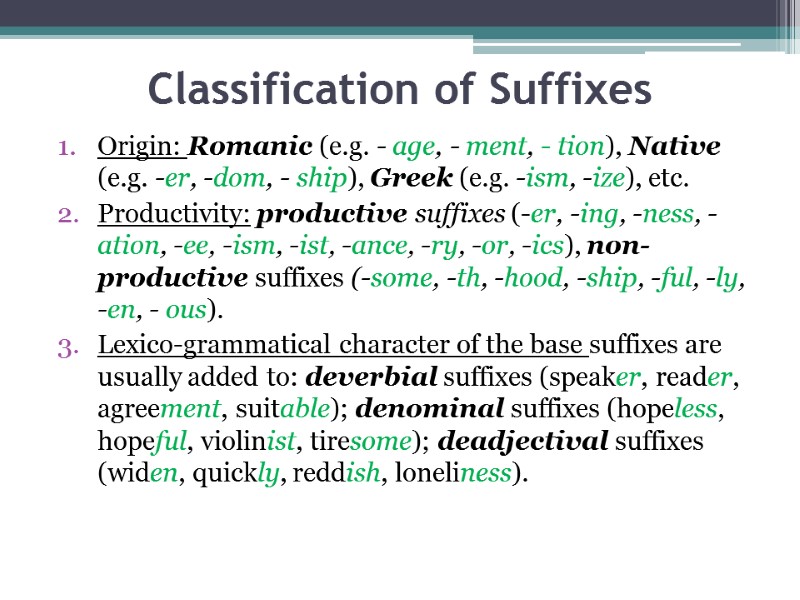 Classification of Suffixes

1. Origin: Romanic (e.g. - age, - ment, - tion), Native (e.g. -er, -dom, - ship), Greek (e.g. -ism, -ize), etc.
2. Productivity: productive suffixes (-er, -ing, -ness, -ation, -ee, -ism, -ist, -ance, -ry, -or, -ics), non-productive suffixes (-some, -th, -hood, -ship, -ful, -ly, -en, - ous).
3. Lexico-grammatical character of the base suffixes are usually added to: deverbial suffixes (speaker, reader, agreement, suitable); denominal suffixes (hopeless, hopeful, violinist, tiresome); deadjectival suffixes (widen, quickly, reddish, loneliness).